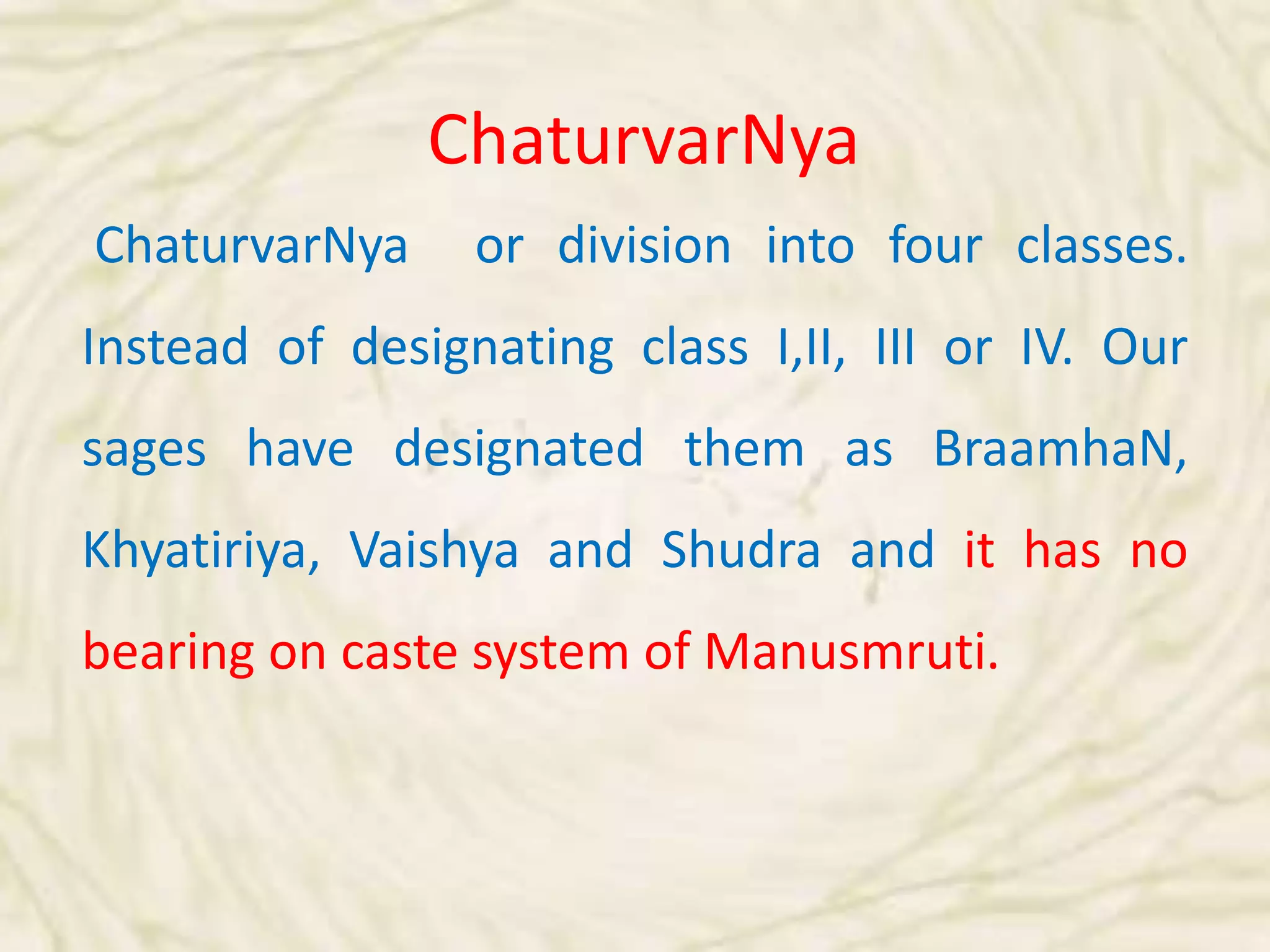 ChaturvarNya

ChaturvarNya or division into four classes. Instead of designating class I,II, III or IV. Our sages have designated them as BraamhaN, Khyatiriya, Vaishya and Shudra and it has no bearing on caste system of Manusmruti.